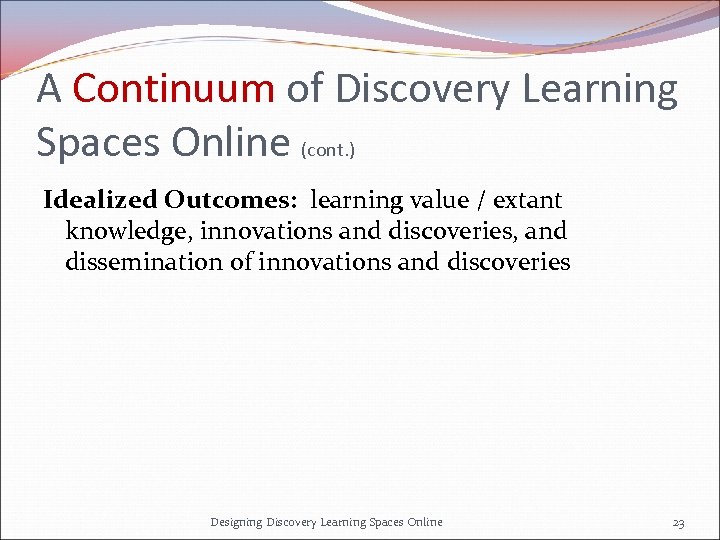 A Continuum of Discovery Learning Spaces Online (cont.)

Idealized Outcomes: learning value / extant knowledge, innovations and discoveries, and dissemination of innovations and discoveries

Designing Discovery Learning Spaces Online

23